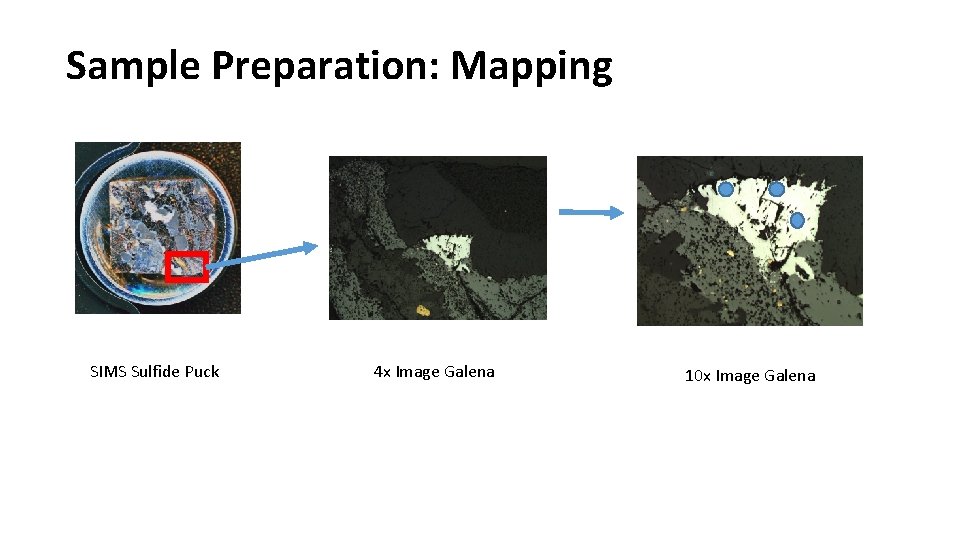 Sample Preparation: Mapping

SIMS Sulfide Puck

4x Image Galena

10x Image Galena